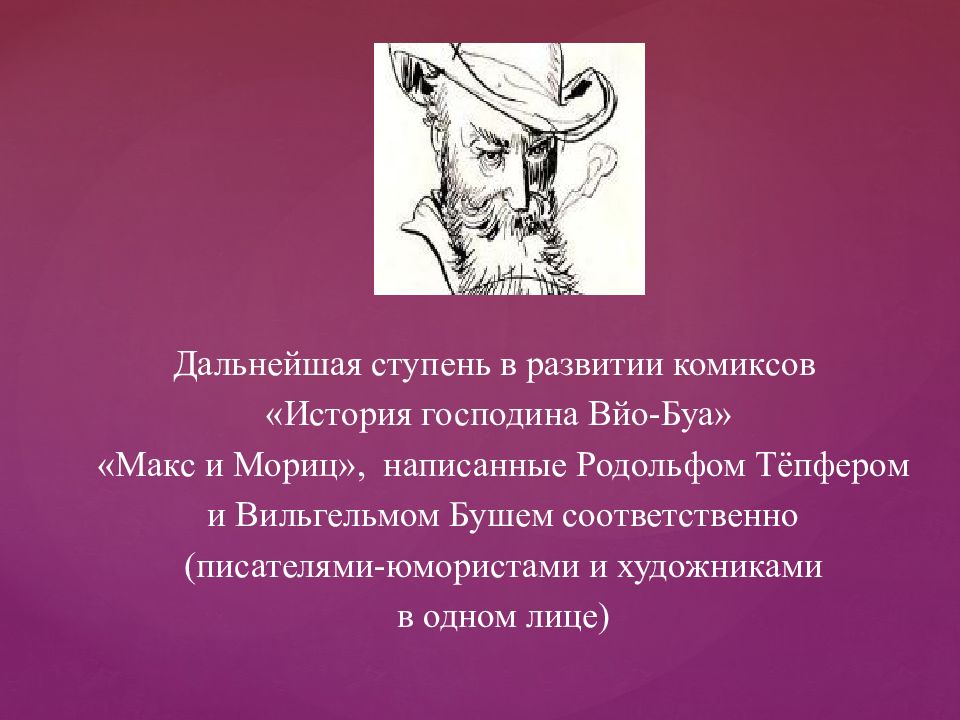 Дальнейшая ступень в развитии комиксов
«История господина Вйо-Буа»
«Макс и Мориц», написанные Родольфом Тёпфером
и Вильгельмом Бушем соответственно
(писателями-юмористами и художниками
в одном лице)